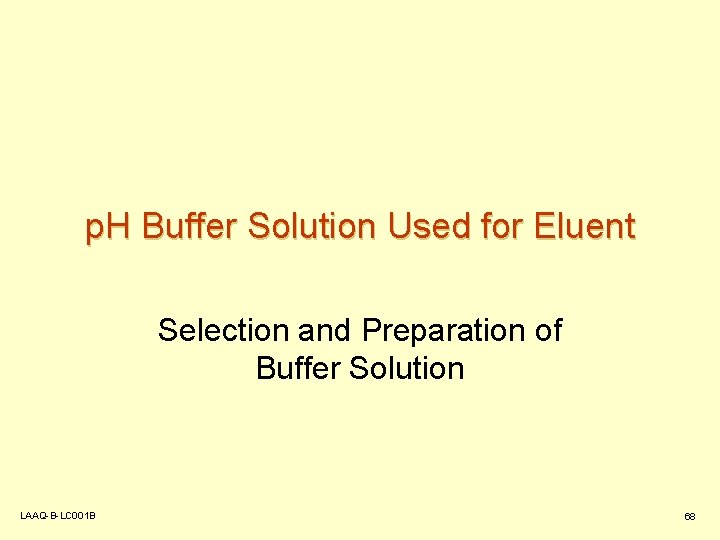 pH Buffer Solution Used for Eluent

Selection and Preparation of Buffer Solution

LAAQ-B-LC001B

68